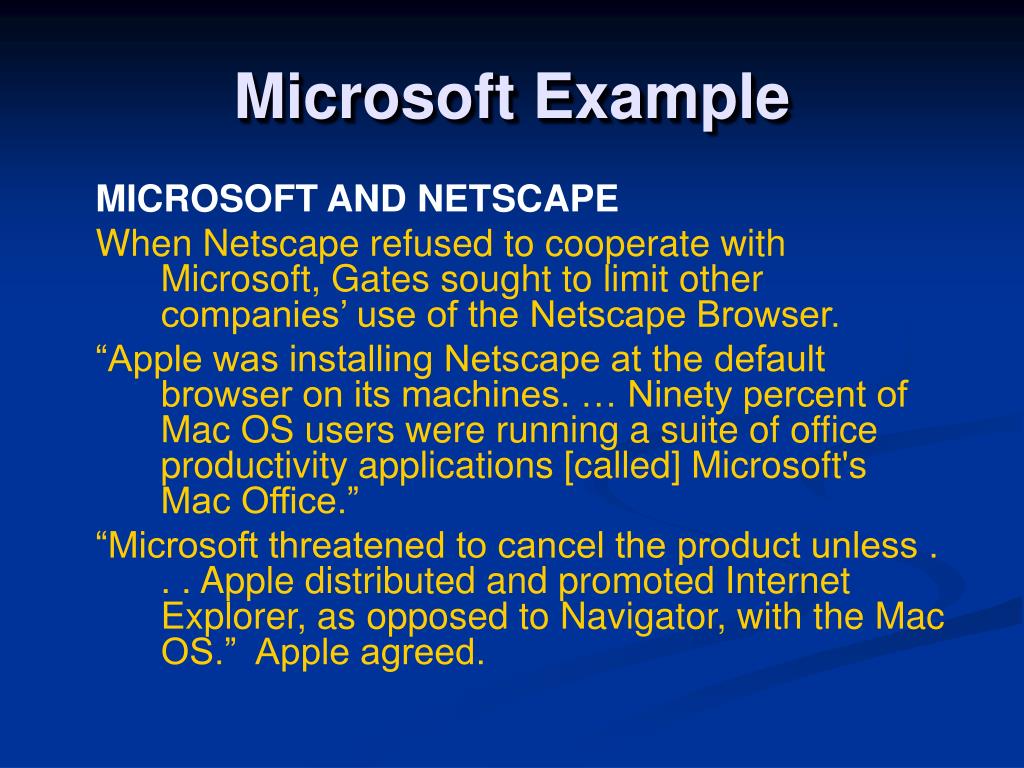 Microsoft Example

MICROSOFT AND NETSCAPE

When Netscape refused to cooperate with Microsoft, Gates sought to limit other companies’ use of the Netscape Browser.

“Apple was installing Netscape at the default browser on its machines. … Ninety percent of Mac OS users were running a suite of office productivity applications [called] Microsoft's Mac Office.”

“Microsoft threatened to cancel the product unless . . . Apple distributed and promoted Internet Explorer, as opposed to Navigator, with the Mac OS.” Apple agreed.